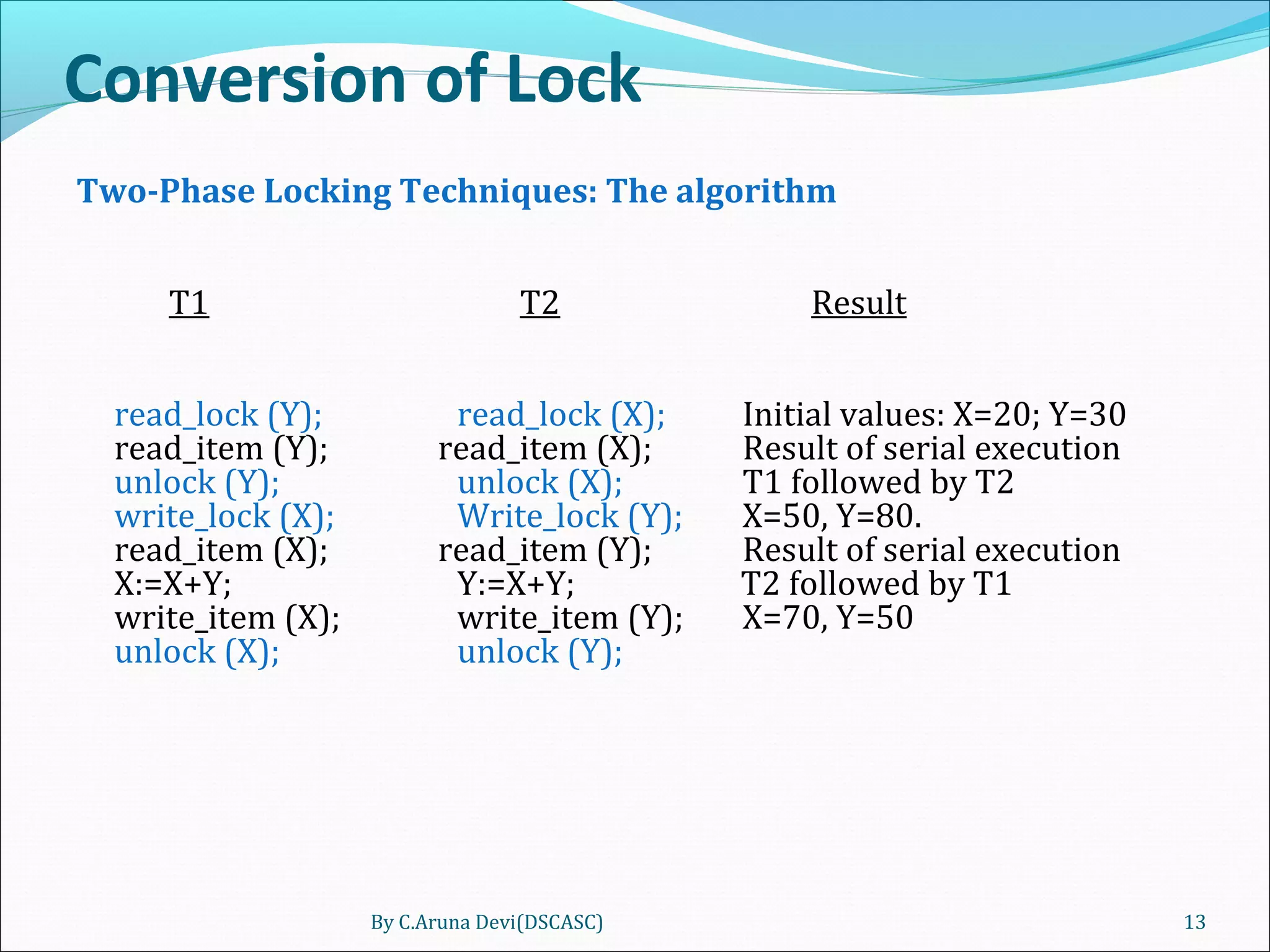 Conversion of Lock

Two-Phase Locking Techniques: The algorithm

T1

read_lock (Y);
read_item (Y);
unlock (Y);
write_lock (X);
read_item (X);
X:=X+Y;
write_item (X);
unlock (X);

T2

read_lock (X);
read_item (X);
unlock (X);
Write_lock (Y);
read_item (Y);
Y:=X+Y;
write_item (Y);
unlock (Y);

Result

Initial values: X=20; Y=30
Result of serial execution
T1 followed by T2
X=50, Y=80.
Result of serial execution
T2 followed by T1
X=70, Y=50

By C.Aruna Devi(DSCASC)

13